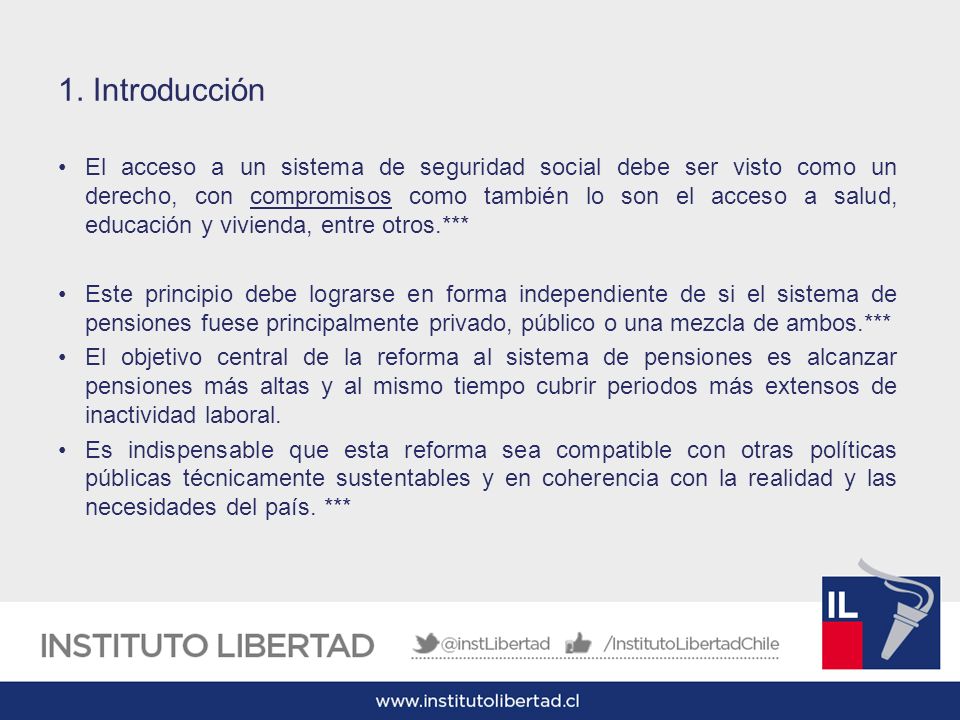 1. Introducción

• El acceso a un sistema de seguridad social debe ser visto como un derecho, con compromisos como también lo son el acceso a salud, educación y vivienda, entre otros.***

• Este principio debe lograrse en forma independiente de si el sistema de pensiones fuese principalmente privado, público o una mezcla de ambos.***

• El objetivo central de la reforma al sistema de pensiones es alcanzar pensiones más altas y al mismo tiempo cubrir periodos más extensos de inactividad laboral.

• Es indispensable que esta reforma sea compatible con otras políticas públicas técnicamente sustentables y en coherencia con la realidad y las necesidades del país. ***

INSTITUTO LIBERTAD

@instLibertad /InstitutoLibertadChile

IL

www.institutolibertad.cl